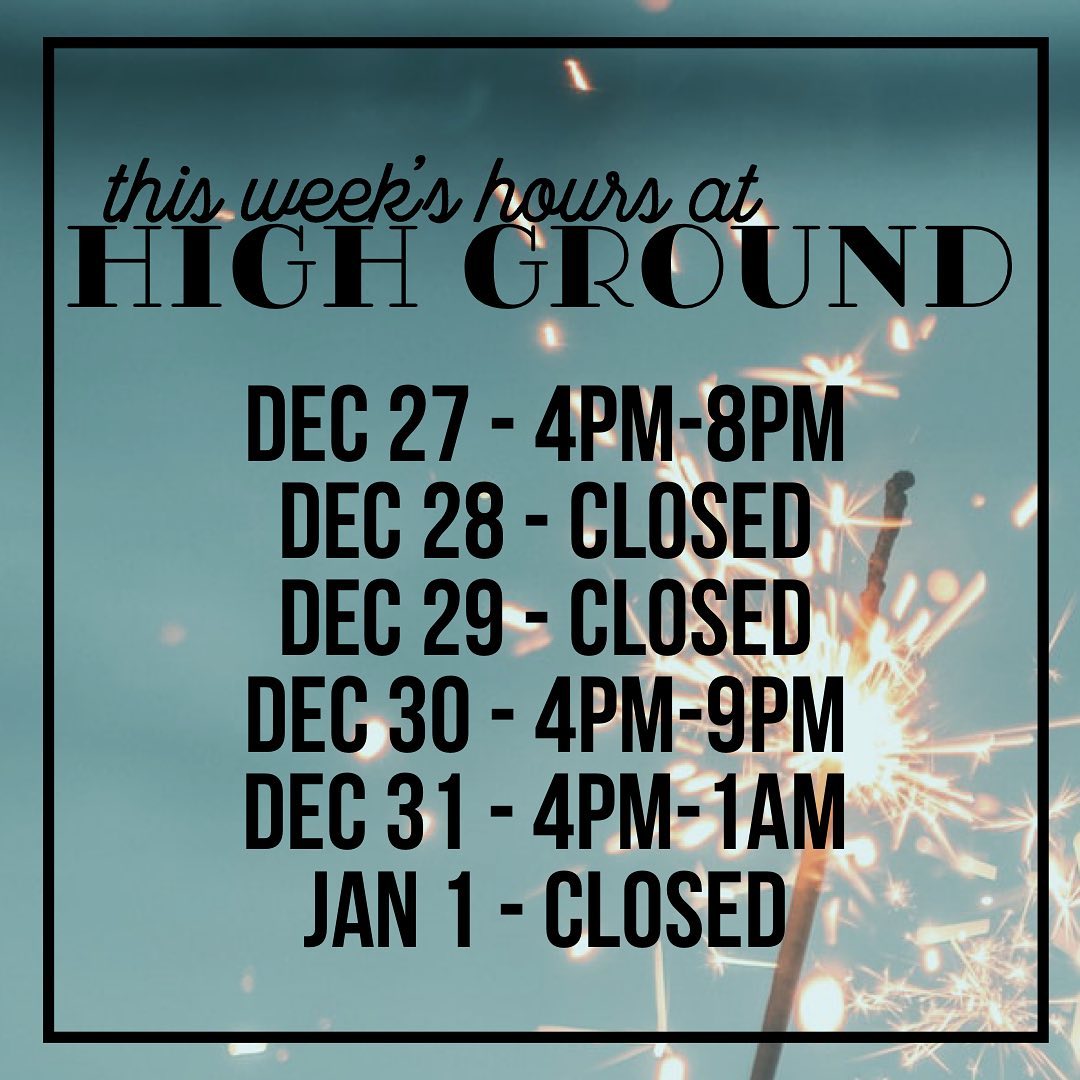 this week's hours at
HIGH GROUND

DEC 27 - 4PM-8PM
DEC 28 - CLOSED
DEC 29 - CLOSED
DEC 30 - 4PM-9PM
DEC 31 - 4PM-1AM
JAN 1 - CLOSED